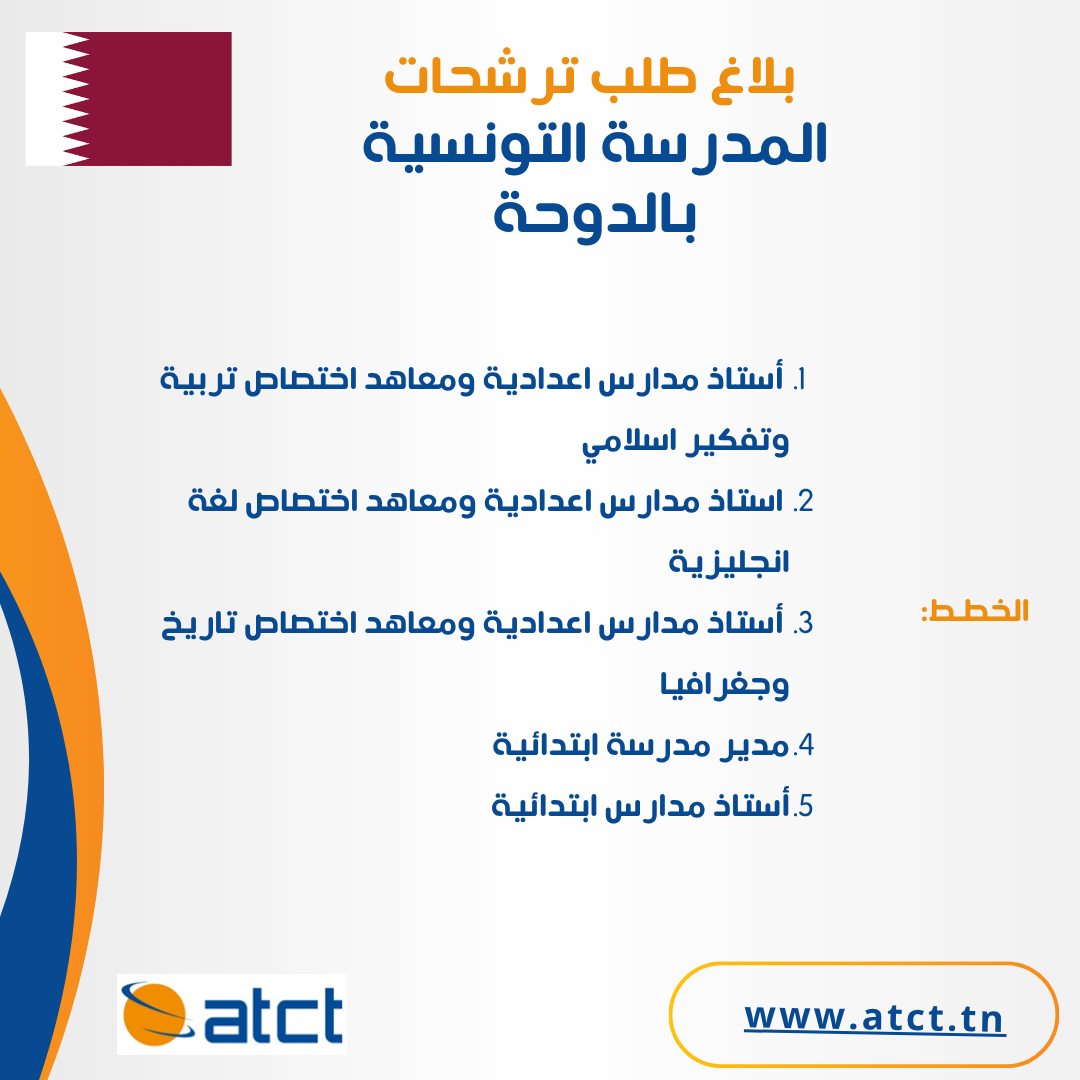 بلاغ طلب ترشحات
المدرسة التونسية بالدوحة

الخطط:

1. أستاذ مدارس اعدادية ومعاهد اختصاص تربية وتفكير اسلامي
2. استاذ مدارس اعدادية ومعاهد اختصاص لغة انجليزية
3. أستاذ مدارس اعدادية ومعاهد اختصاص تاريخ وجغرافيا
4. مدير مدرسة ابتدائية
5. أستاذ مدارس ابتدائية

atct

www.atct.tn